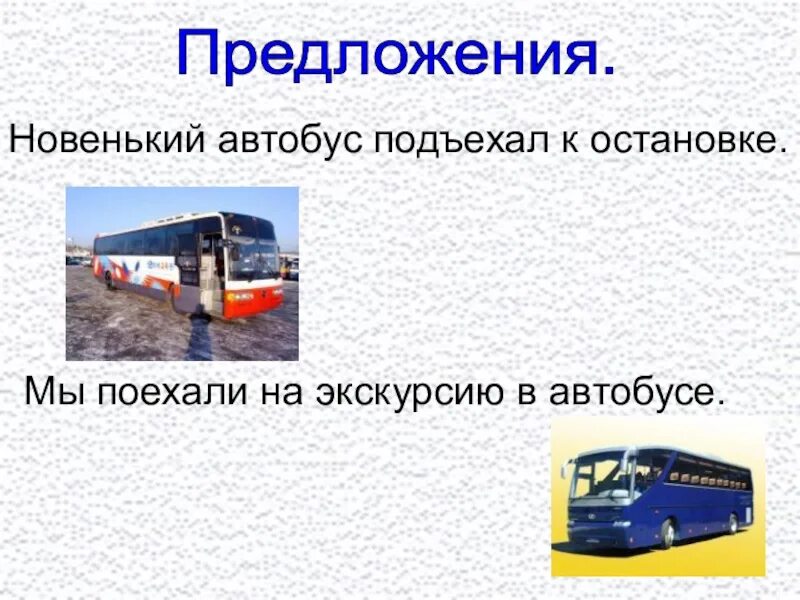 Предложения.

Новенький автобус подъехал к остановке.

Мы поехали на экскурсию в автобусе.